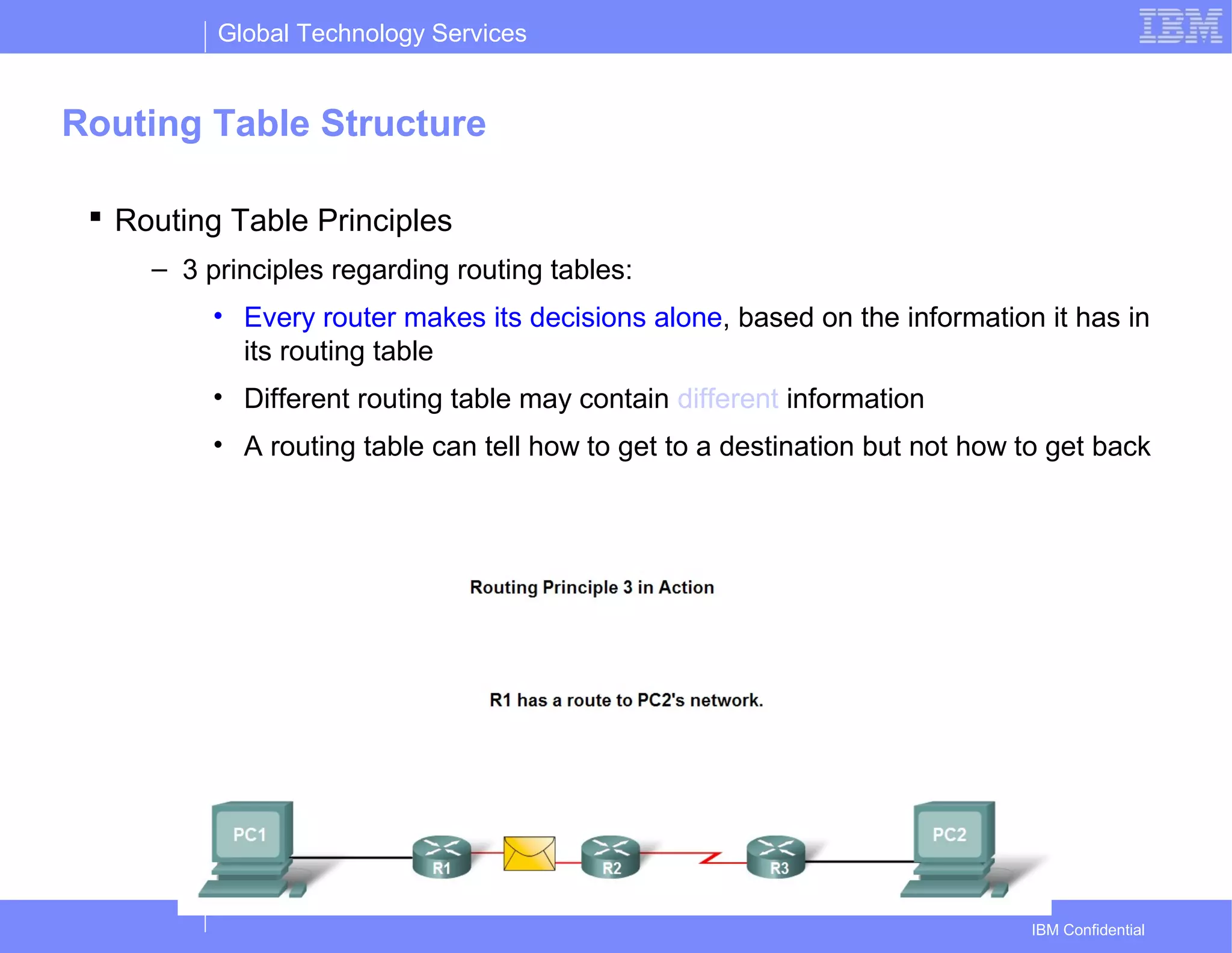 Global Technology Services

IBM

Routing Table Structure

▪ Routing Table Principles

– 3 principles regarding routing tables:

• Every router makes its decisions alone, based on the information it has in its routing table

• Different routing table may contain different information

• A routing table can tell how to get to a destination but not how to get back

Routing Principle 3 in Action

R1 has a route to PC2's network.

PC1

R1

R2

R3

PC2

IBM Confidential